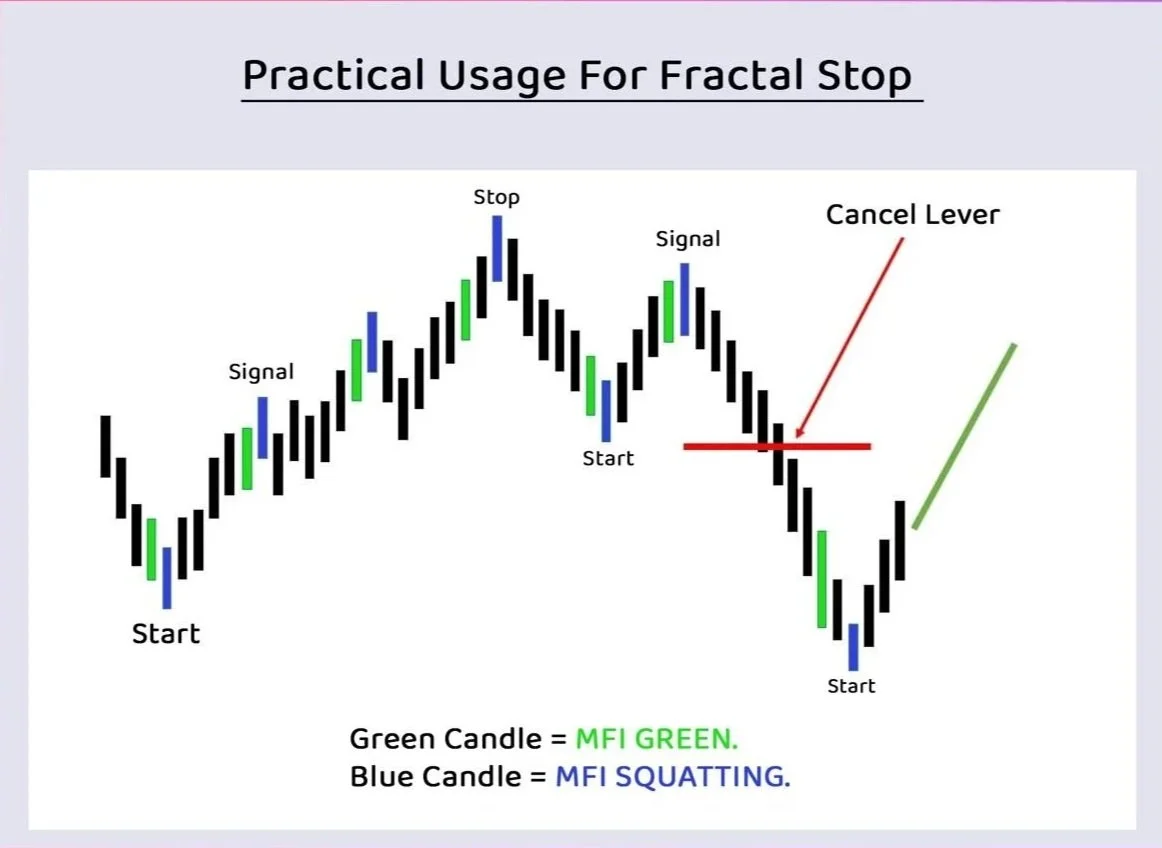 Practical Usage For Fractal Stop

Stop

Cancel Lever

Signal

Signal

Start

Start

Start

Green Candle = MFI GREEN.
Blue Candle = MFI SQUATTING.